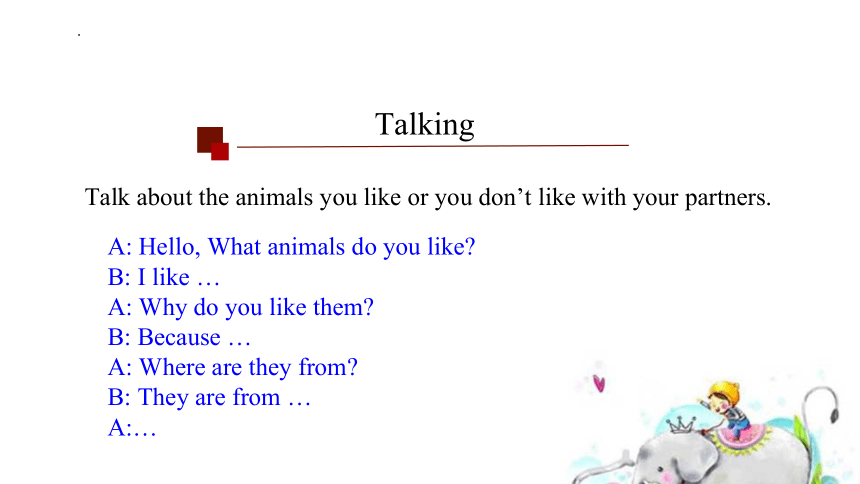 Talking

Talk about the animals you like or you don’t like with your partners.

A: Hello, What animals do you like?
B: I like …
A: Why do you like them?
B: Because …
A: Where are they from?
B: They are from …
A:…